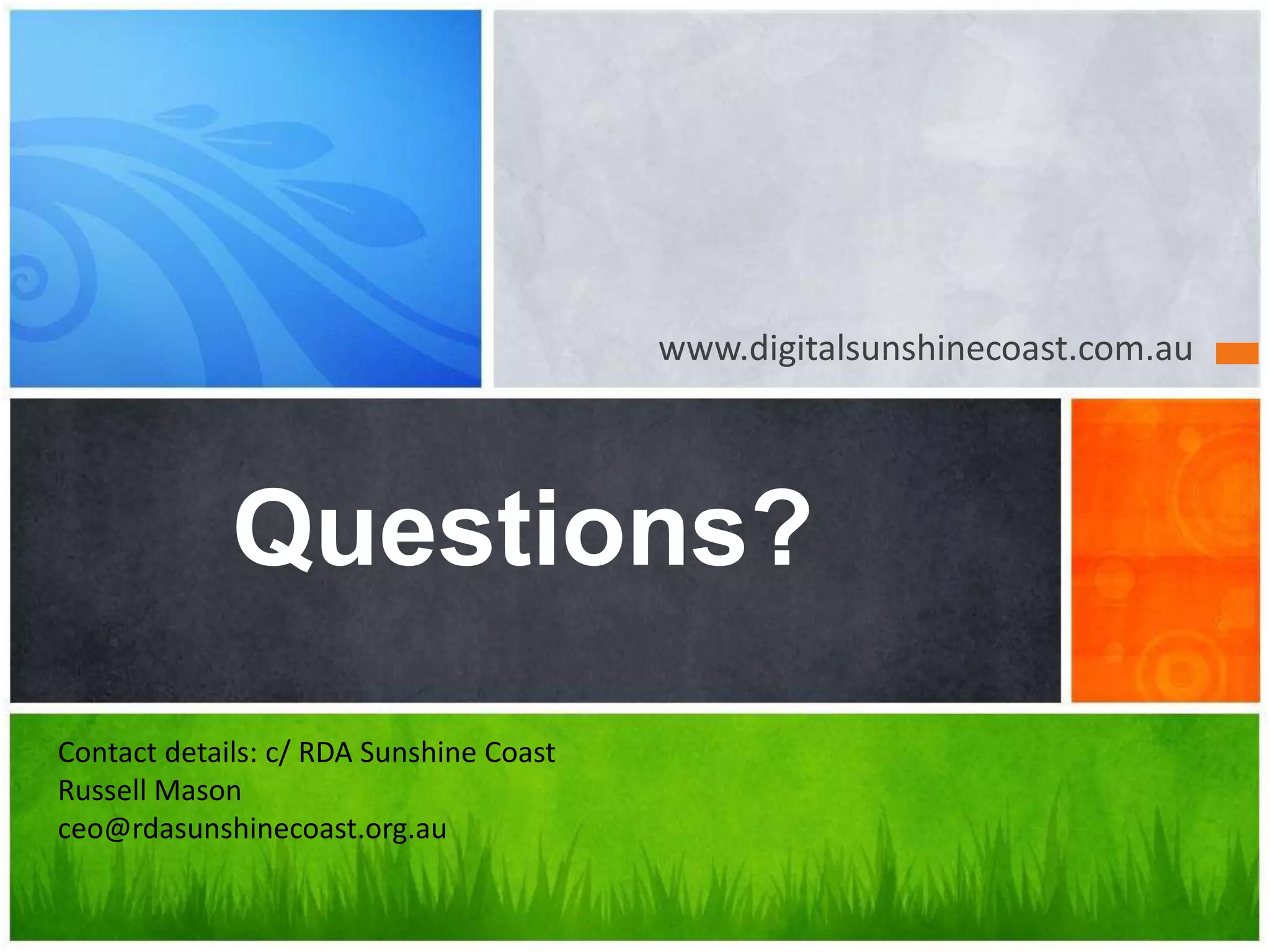 www.digitalsunshinecoast.com.au

Questions?

Contact details: c/ RDA Sunshine Coast
Russell Mason
ceo@rdasunshinecoast.org.au